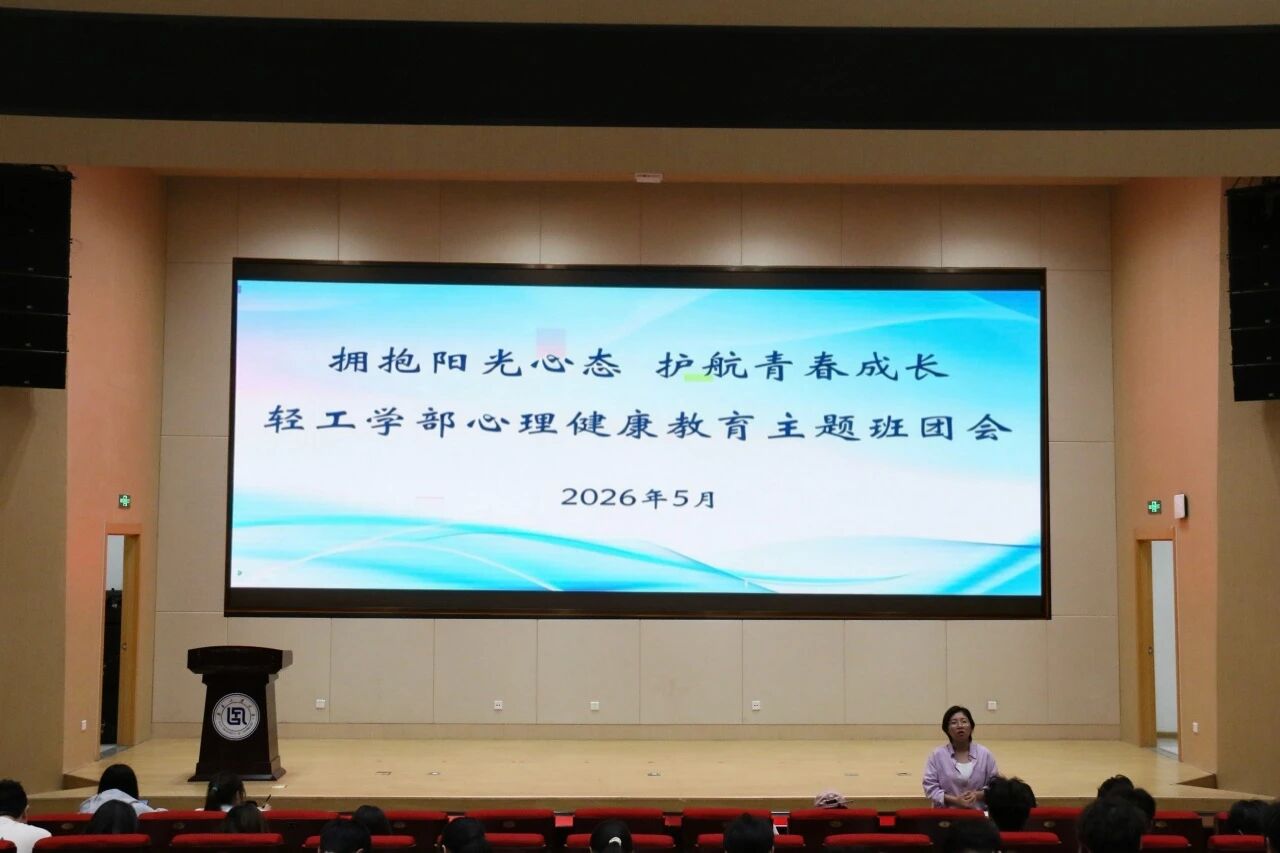 拥抱阳光心态 护航青春成长
轻工学部心理健康教育主题班团会

2026年5月